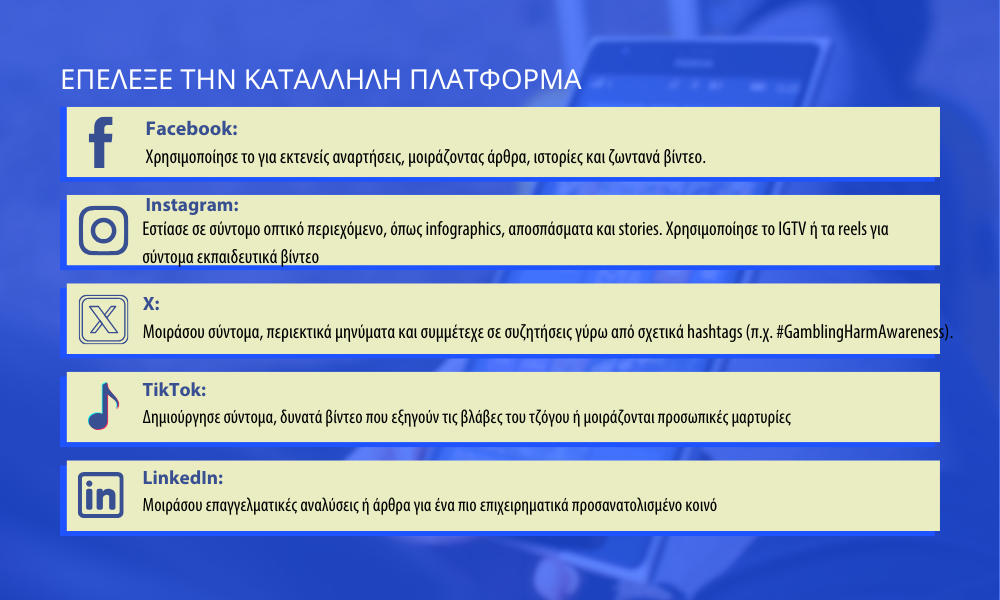 ΕΠΕΛΕΞΕ ΤΗΝ ΚΑΤΑΛΛΗΛΗ ΠΛΑΤΦΟΡΜΑ

Facebook:
Χρησιμοποίησε το για εκτενείς αναρτήσεις, μοιράζοντας άρθρα, ιστορίες και ζωντανά βίντεο.

Instagram:
Εστίασε σε σύντομο οπτικό περιεχόμενο, όπως infographics, αποσπάσματα και stories. Χρησιμοποίησε το IGTV ή τα reels για σύντομα εκπαιδευτικά βίντεο

X:
Μοιράσου σύντομα, περιεκτικά μηνύματα και συμμέτεχε σε συζητήσεις γύρω από σχετικά hashtags (π.χ. #GamblingHarmAwareness).

TikTok:
Δημιούργησε σύντομα, δυνατά βίντεο που εξηγούν τις βλάβες του τζόγου ή μοιράζονται προσωπικές μαρτυρίες

LinkedIn:
Μοιράσου επαγγελματικές αναλύσεις ή άρθρα για ένα πιο επιχειρηματικά προσανατολισμένο κοινό